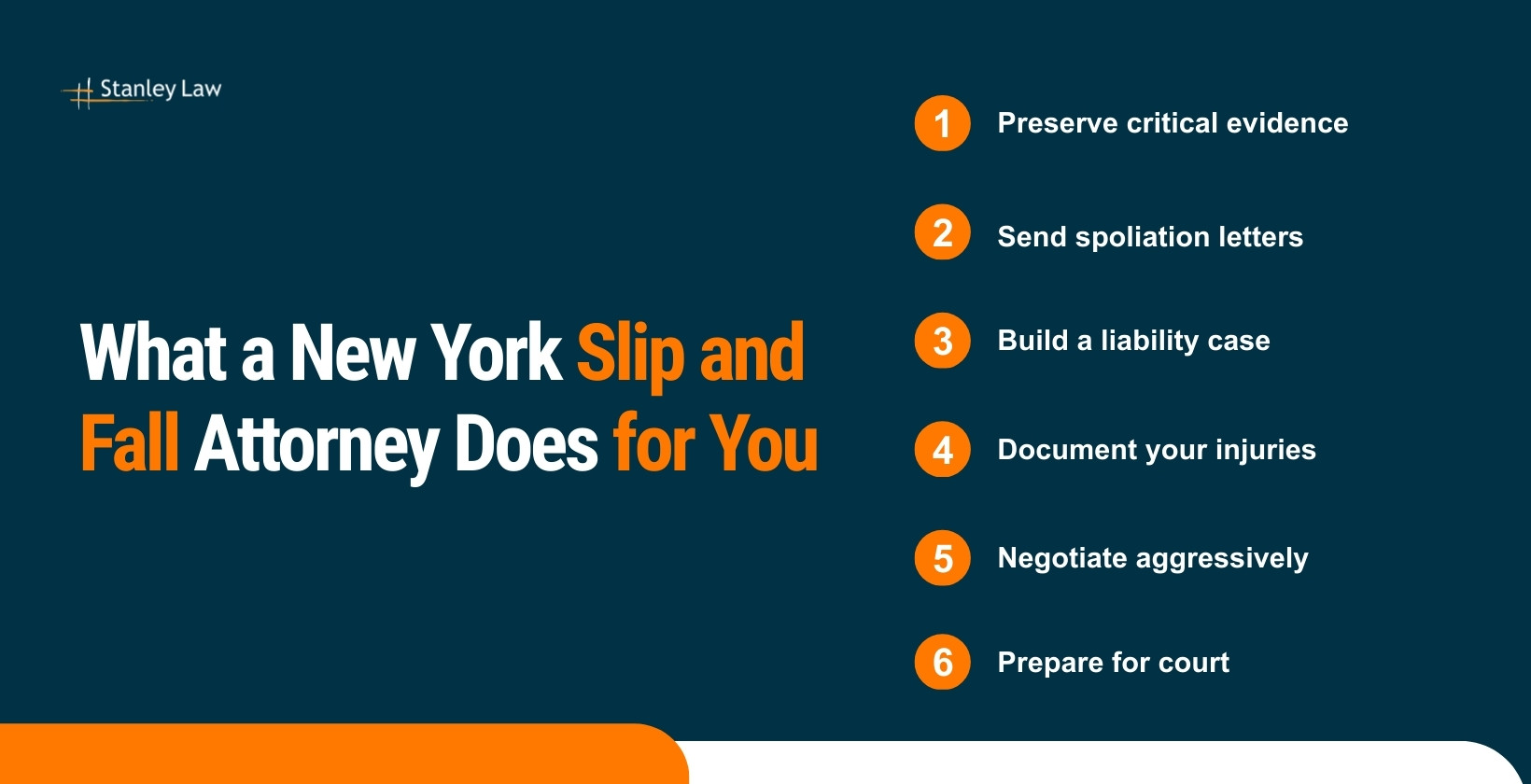 Stanley Law

What a New York Slip and Fall Attorney Does for You

1 Preserve critical evidence

2 Send spoliation letters

3 Build a liability case

4 Document your injuries

5 Negotiate aggressively

6 Prepare for court